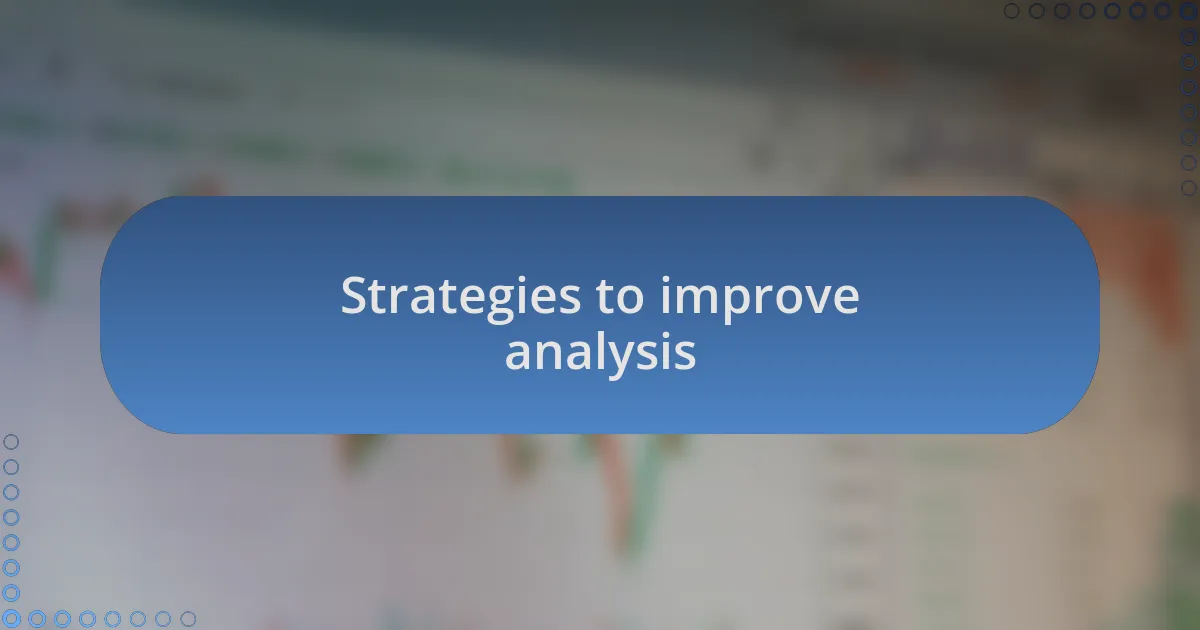 Strategies to improve analysis